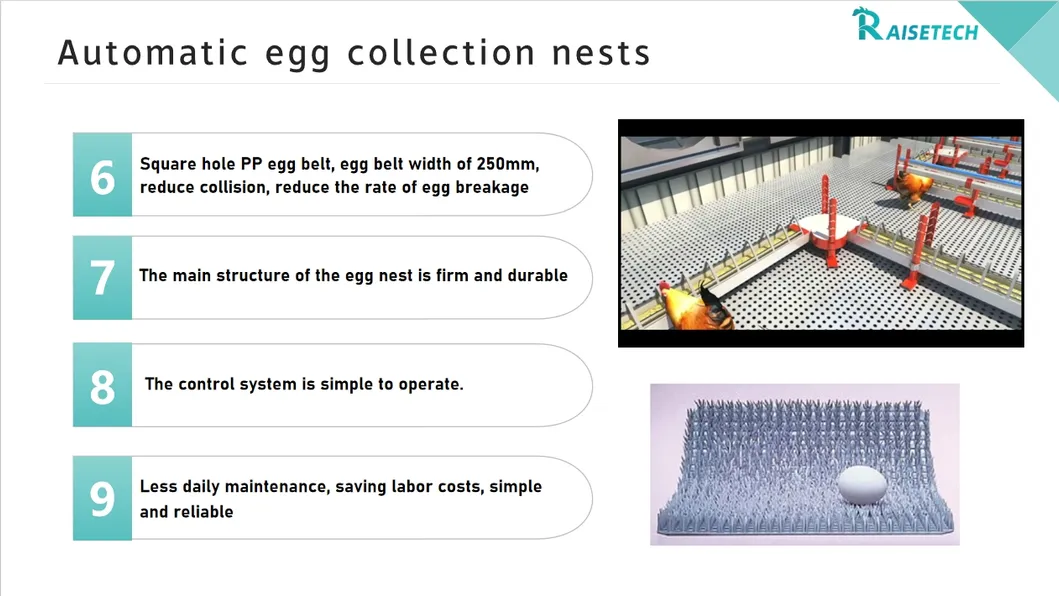 Automatic egg collection nests

RAISETECH

6 Square hole PP egg belt, egg belt width of 250mm, reduce collision, reduce the rate of egg breakage

7 The main structure of the egg nest is firm and durable

8 The control system is simple to operate.

9 Less daily maintenance, saving labor costs, simple and reliable